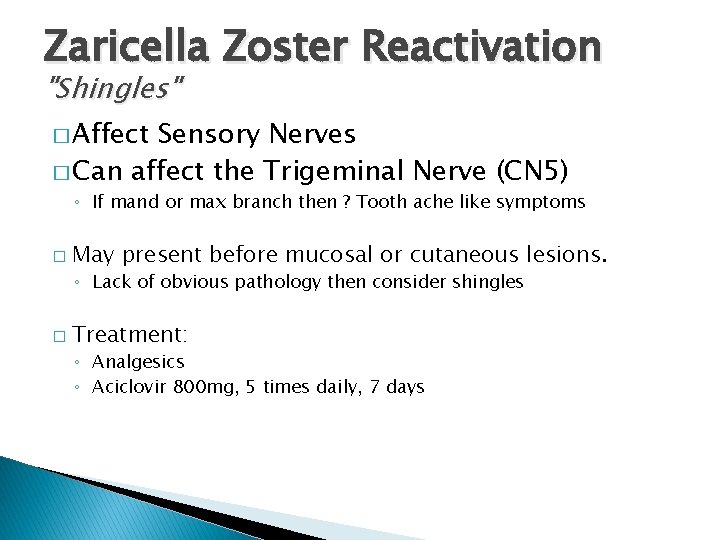 Zaricella Zoster Reactivation
"Shingles"

□ Affect Sensory Nerves

□ Can affect the Trigeminal Nerve (CN5)
◦ If mand or max branch then ? Tooth ache like symptoms

□ May present before mucosal or cutaneous lesions.
◦ Lack of obvious pathology then consider shingles

□ Treatment:
◦ Analgesics
◦ Aciclovir 800mg, 5 times daily, 7 days